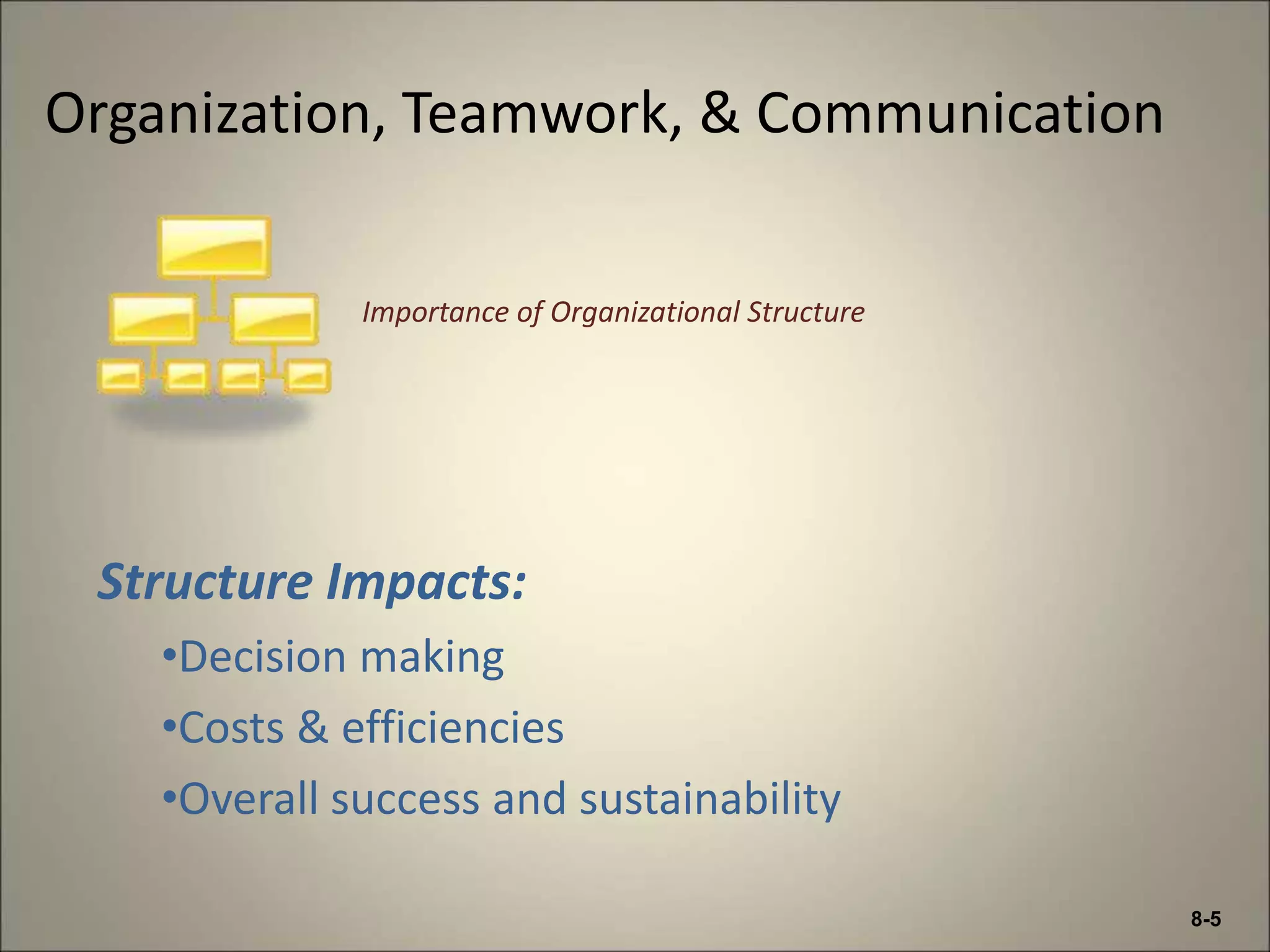 Organization, Teamwork, & Communication

Importance of Organizational Structure

Structure Impacts:

•Decision making

•Costs & efficiencies

•Overall success and sustainability

8-5